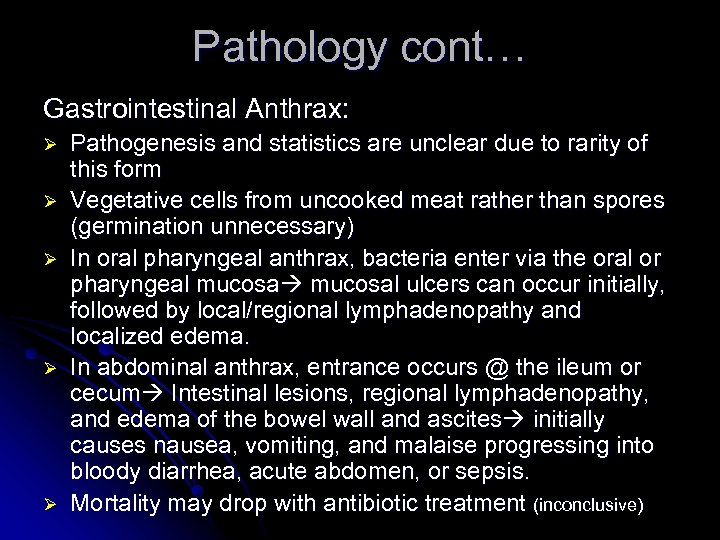 Pathology cont…

Gastrointestinal Anthrax:

➢ Pathogenesis and statistics are unclear due to rarity of this form
➢ Vegetative cells from uncooked meat rather than spores (germination unnecessary)
➢ In oral pharyngeal anthrax, bacteria enter via the oral or pharyngeal mucosa→ mucosal ulcers can occur initially, followed by local/regional lymphadenopathy and localized edema.
➢ In abdominal anthrax, entrance occurs @ the ileum or cecum→ Intestinal lesions, regional lymphadenopathy, and edema of the bowel wall and ascites→ initially causes nausea, vomiting, and malaise progressing into bloody diarrhea, acute abdomen, or sepsis.
➢ Mortality may drop with antibiotic treatment (inconclusive)